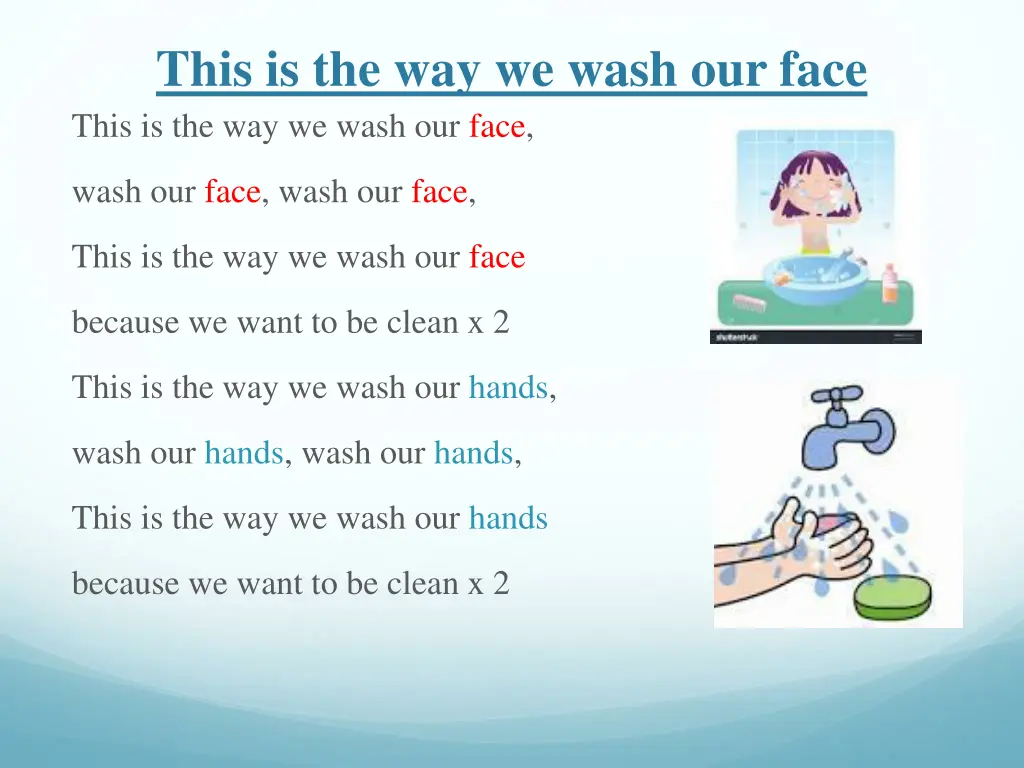 This is the way we wash our face

This is the way we wash our face,

wash our face, wash our face,

This is the way we wash our face

because we want to be clean x 2

This is the way we wash our hands,

wash our hands, wash our hands,

This is the way we wash our hands

because we want to be clean x 2

shutterstock